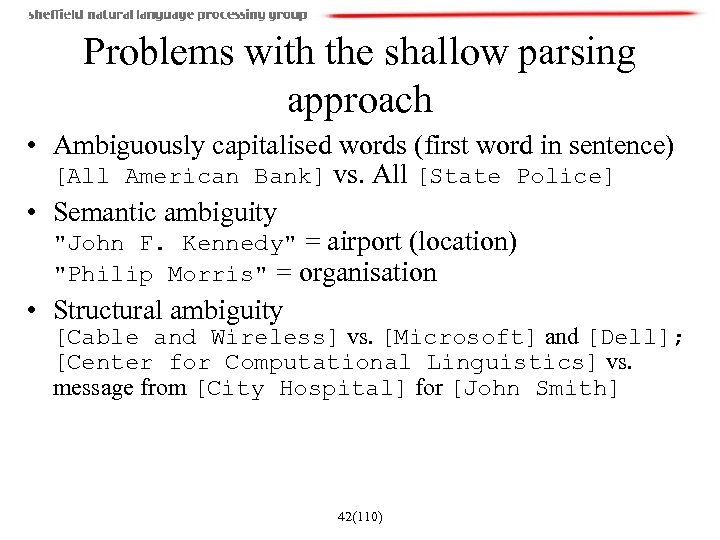 sheffield natural language processing group

Problems with the shallow parsing approach

• Ambiguously capitalised words (first word in sentence)
[All American Bank] vs. All [State Police]

• Semantic ambiguity
"John F. Kennedy" = airport (location)
"Philip Morris" = organisation

• Structural ambiguity
[Cable and Wireless] vs. [Microsoft] and [Dell];
[Center for Computational Linguistics] vs. message from [City Hospital] for [John Smith]

42(110)